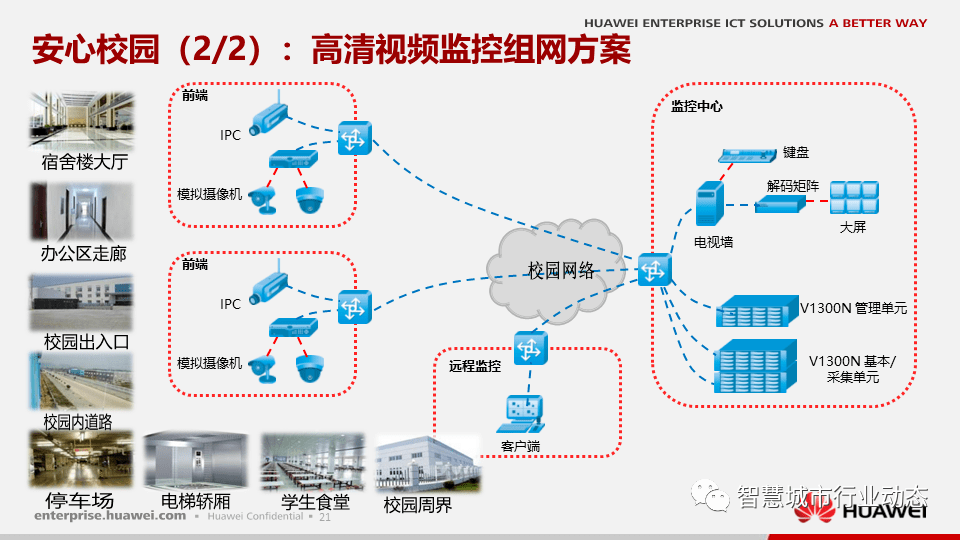 HUAWEI ENTERPRISE ICT SOLUTIONS A BETTER WAY

安心校园（2/2）：高清视频监控组网方案

宿舍楼大厅

办公区走廊

校园出入口

校园内道路

停车场

电梯轿厢

学生食堂

校园周界

前端

IPC

模拟摄像机

前端

IPC

模拟摄像机

校园网络

远程监控

客户端

监控中心

键盘

解码矩阵

电视墙

大屏

V1300N 管理单元

V1300N 基本/采集单元

enterprise.huawei.com • Huawei Confidential • 21

智慧城市行业动态

HUAWEI